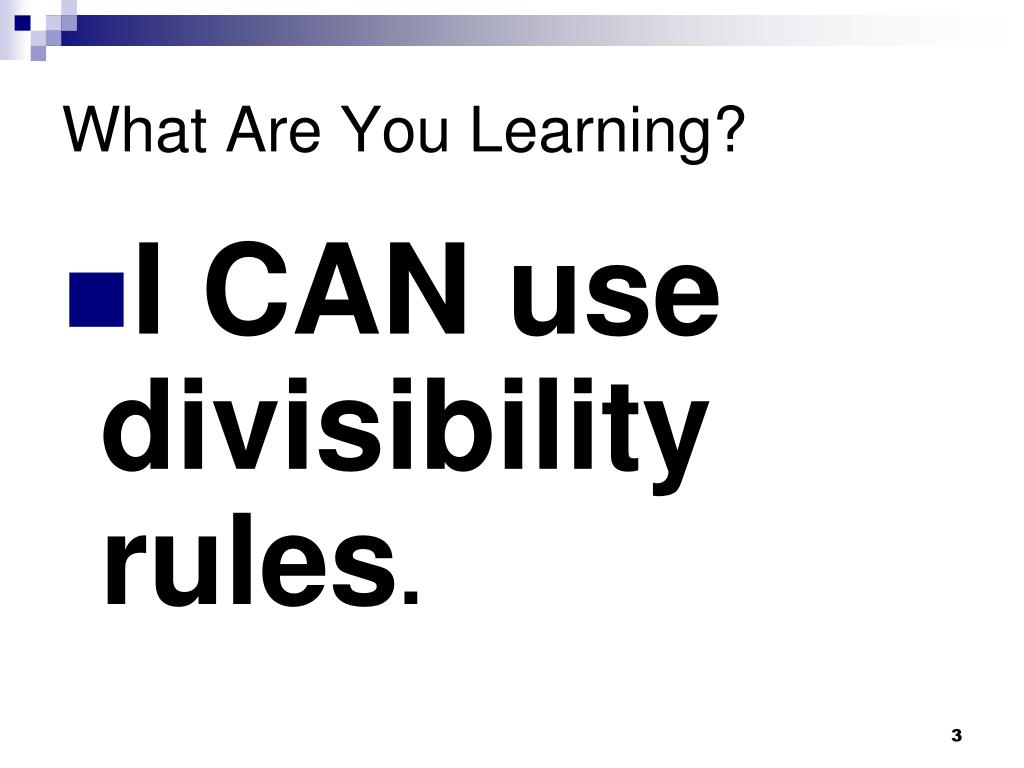 What Are You Learning?

I CAN use divisibility rules.

3